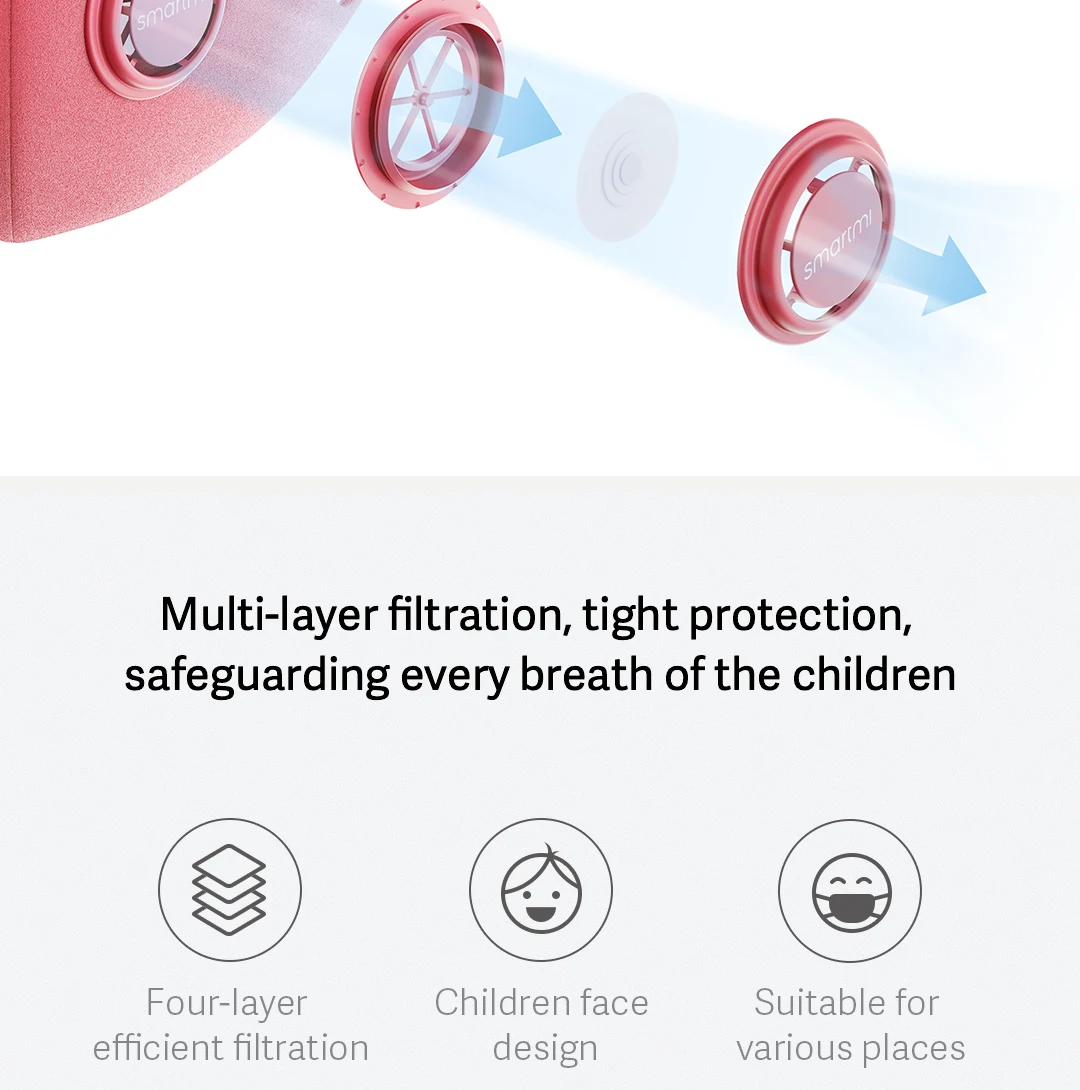 smartmi

smartmi

Multi-layer filtration, tight protection, safeguarding every breath of the children

Four-layer efficient filtration

Children face design

Suitable for various places